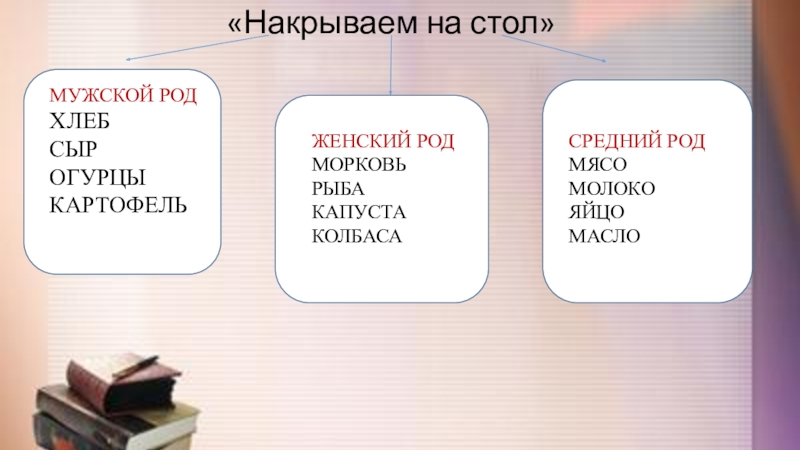 «Накрываем на стол»

МУЖСКОЙ РОД
ХЛЕБ
СЫР
ОГУРЦЫ
КАРТОФЕЛЬ

ЖЕНСКИЙ РОД
МОРКОВЬ
РЫБА
КАПУСТА
КОЛБАСА

СРЕДНИЙ РОД
МЯСО
МОЛОКО
ЯЙЦО
МАСЛО